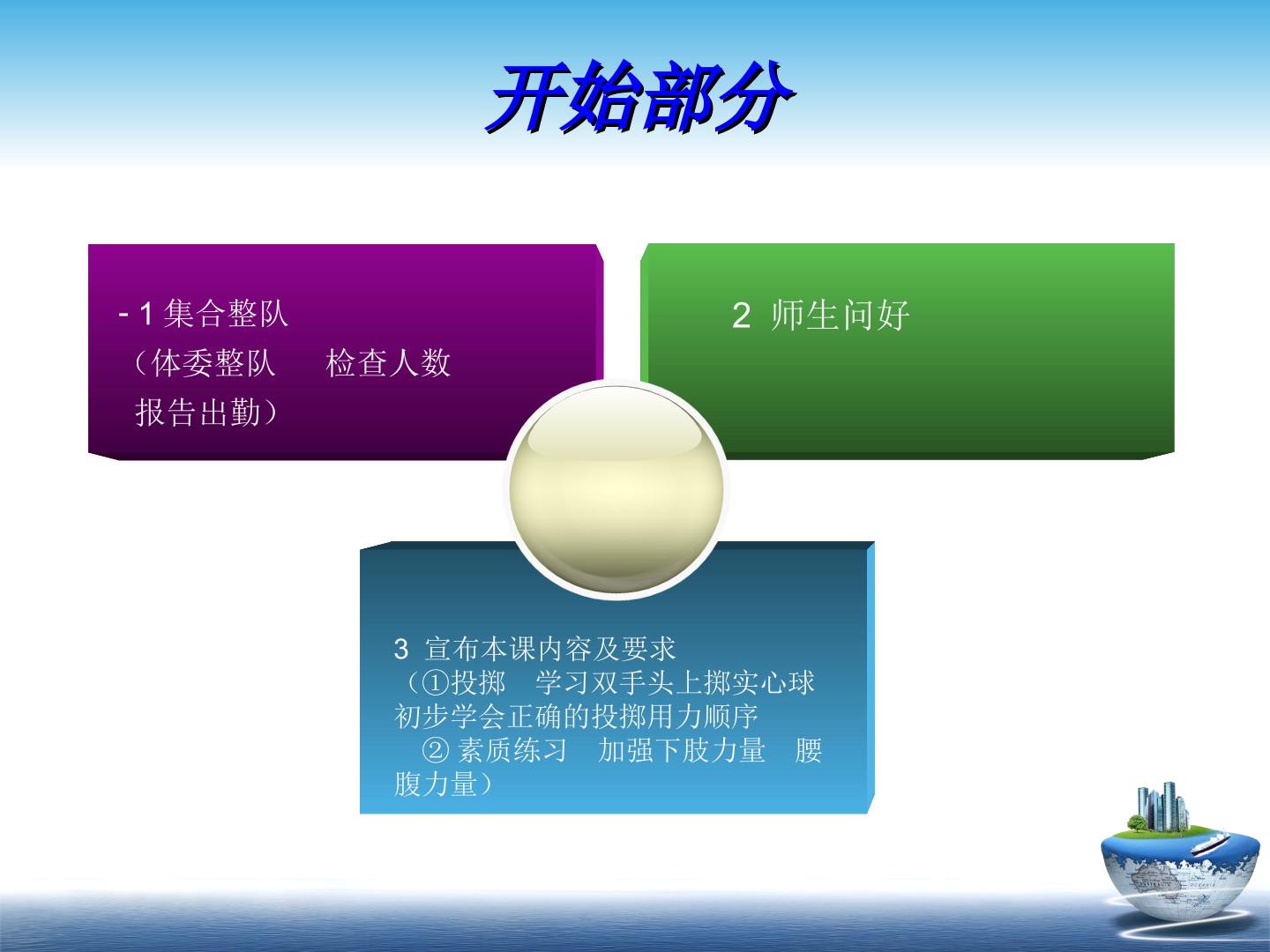 开始部分

- 1 集合整队
（体委整队　检查人数
报告出勤）

2 师生问好

3 宣布本课内容及要求
（①投掷　学习双手头上掷实心球　初步学会正确的投掷用力顺序
② 素质练习　加强下肢力量　腰腹力量）